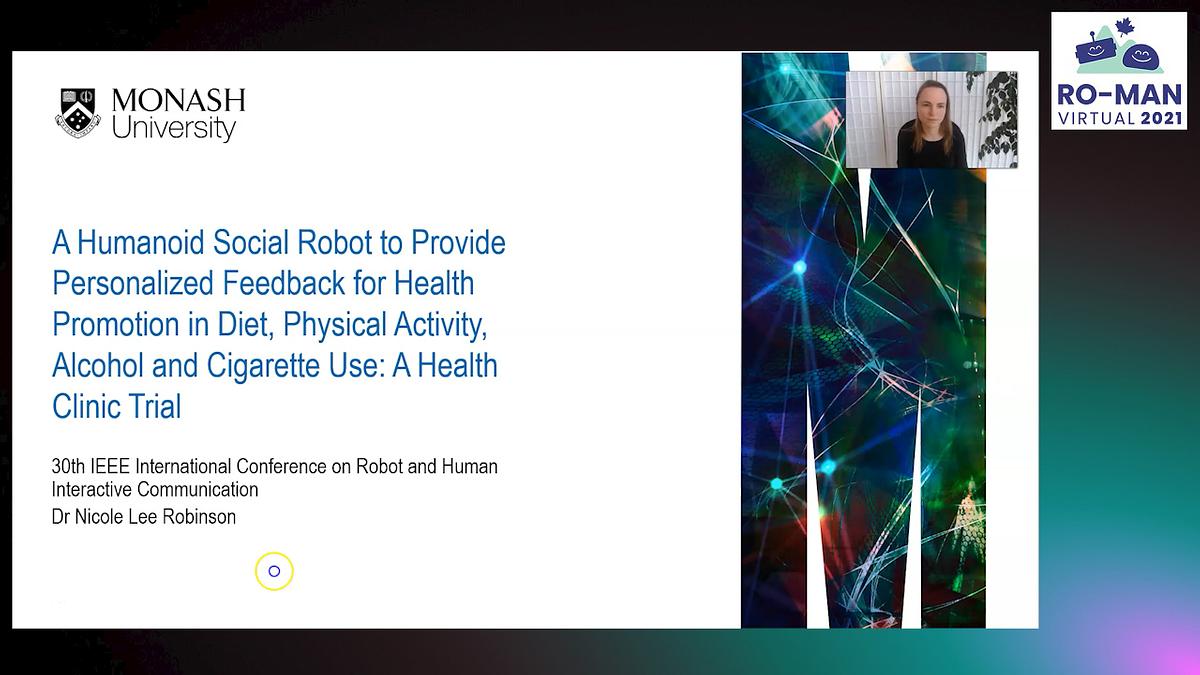 MONASH University

A Humanoid Social Robot to Provide Personalized Feedback for Health Promotion in Diet, Physical Activity, Alcohol and Cigarette Use: A Health Clinic Trial

30th IEEE International Conference on Robot and Human Interactive Communication
Dr Nicole Lee Robinson

RO-MAN
VIRTUAL 2021